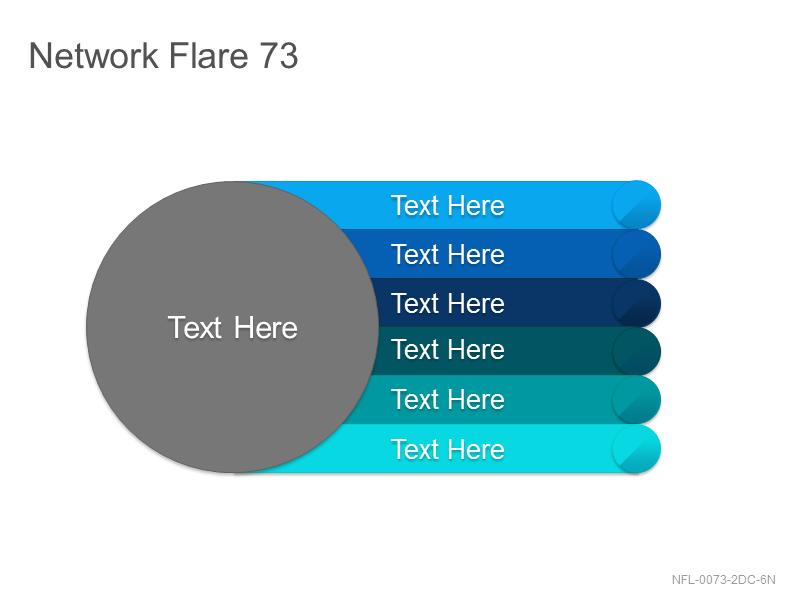 Network Flare 73

Text Here

Text Here

Text Here

Text Here

Text Here

Text Here

Text Here

NFL-0073-2DC-6N